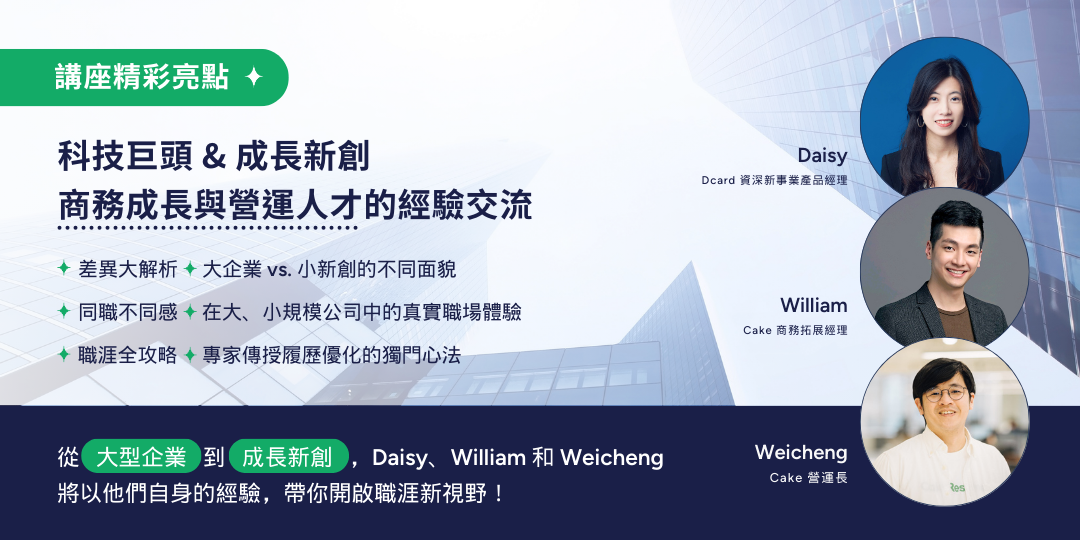 講座精彩亮點 ✦

科技巨頭 & 成長新創
商務成長與營運人才的經驗交流

✦ 差異大解析 ✦ 大企業 vs. 小新創的不同面貌

✦ 同職不同感 ✦ 在大、小規模公司中的真實職場體驗

✦ 職涯全攻略 ✦ 專家傳授履歷優化的獨門心法

Daisy
Dcard 資深新事業產品經理

William
Cake 商務拓展經理

Weicheng
Cake 營運長

從 大型企業 到 成長新創 ，Daisy、William 和 Weicheng 將以他們自身的經驗，帶你開啟職涯新視野！